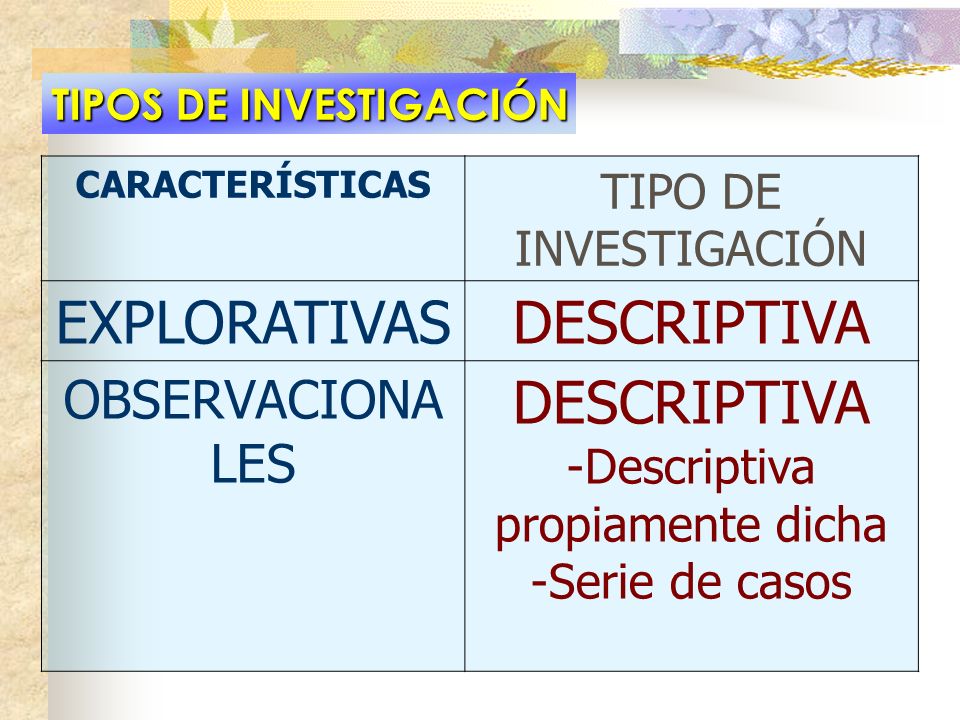 TIPOS DE INVESTIGACIÓN

| CARACTERÍSTICAS | TIPO DE INVESTIGACIÓN |
|---|---|
| EXPLORATIVAS | DESCRIPTIVA |
| OBSERVACIONALES | DESCRIPTIVA -Descriptiva propiamente dicha -Serie de casos |